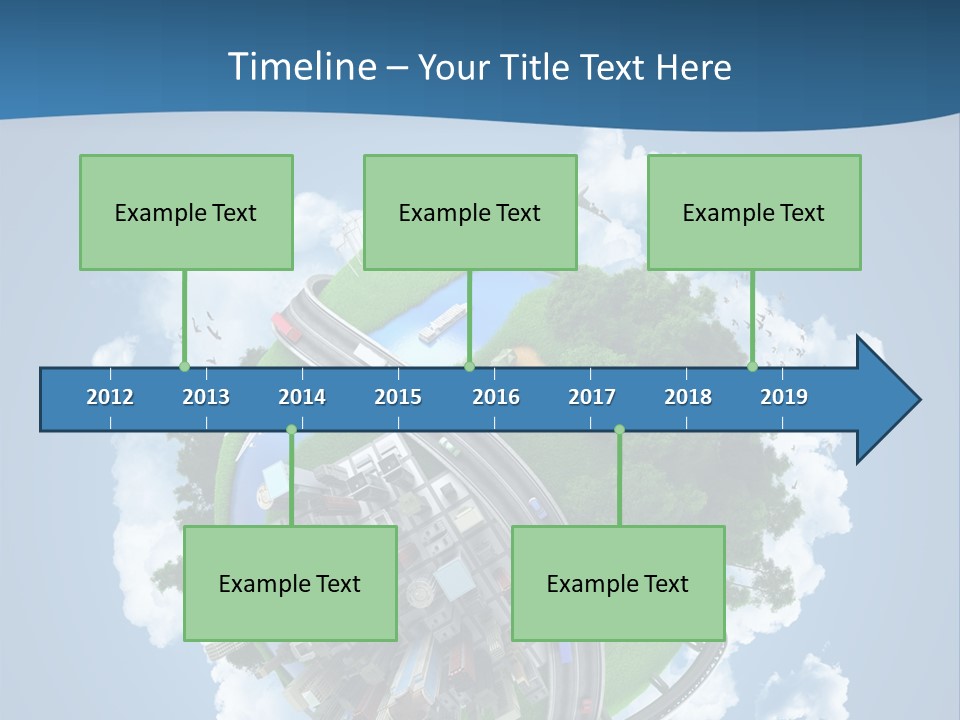 Timeline – Your Title Text Here

Example Text

Example Text

Example Text

2012 2013 2014 2015 2016 2017 2018 2019

Example Text

Example Text